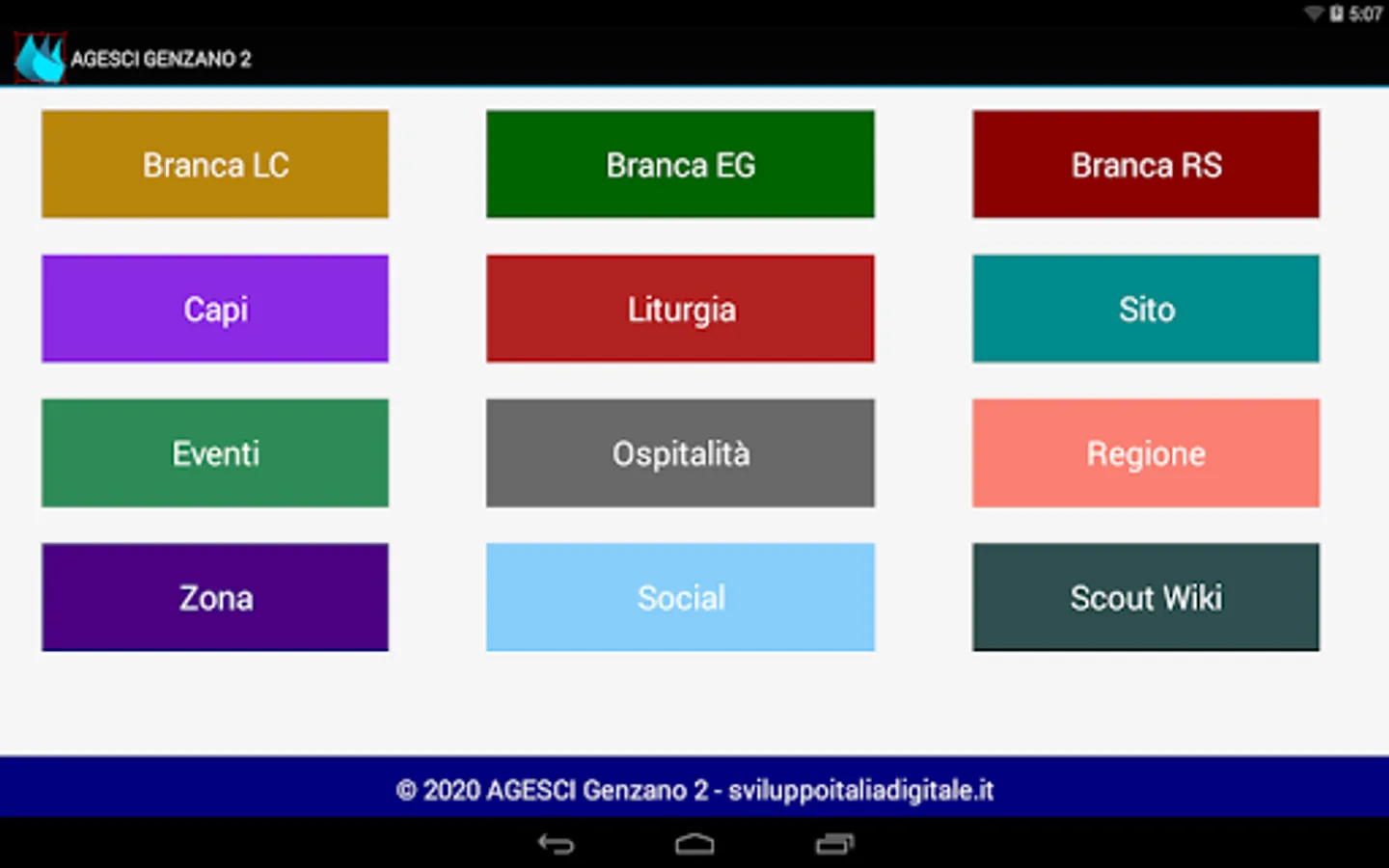 5:07

AGESCI GENZANO 2

Branca LC

Branca EG

Branca RS

Capi

Liturgia

Sito

Eventi

Ospitalità

Regione

Zona

Social

Scout Wiki

© 2020 AGESCI Genzano 2 - sviluppoitaliadigitale.it